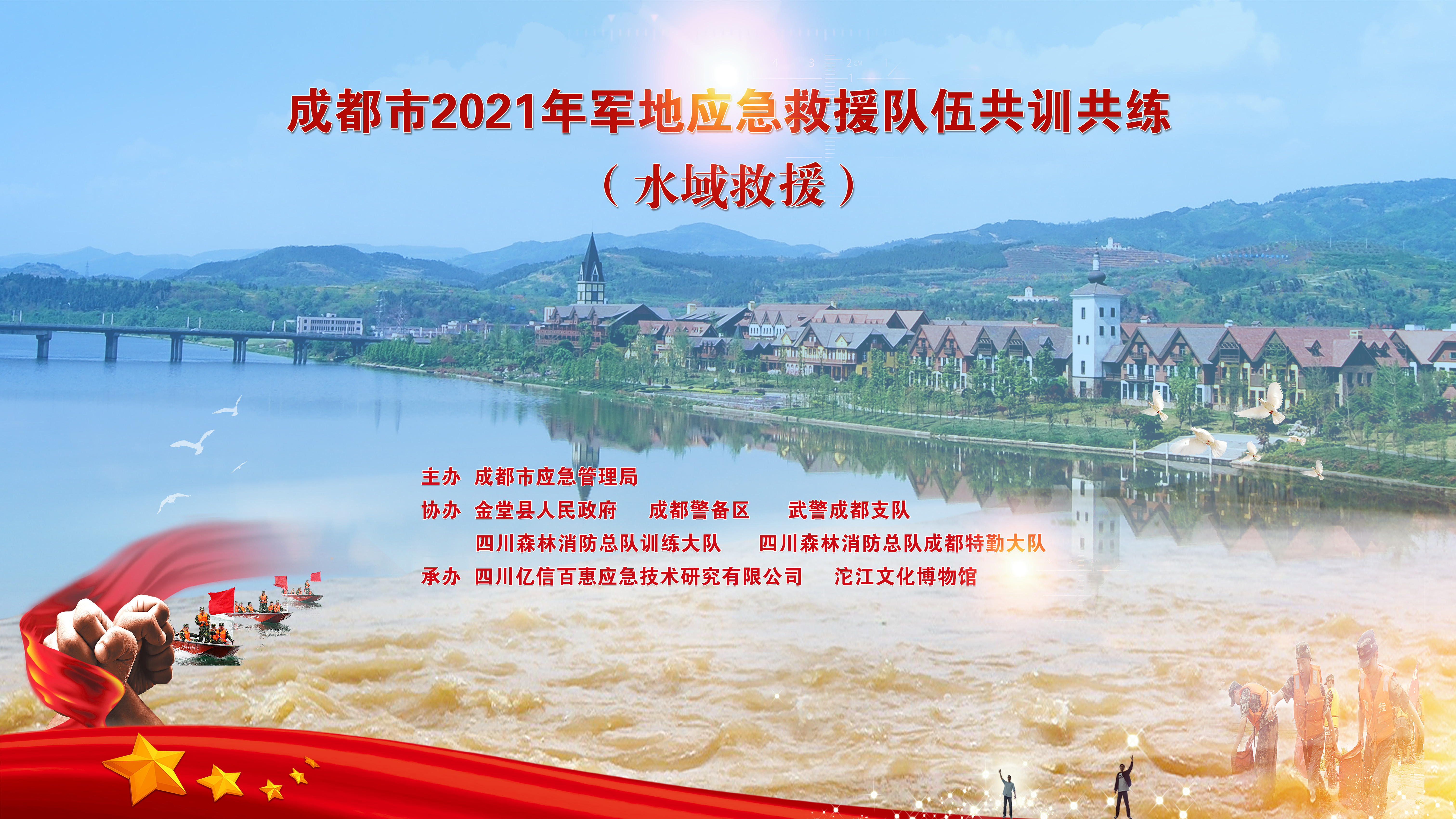 成都市2021年军地应急救援队伍共训共练

（水域救援）

主办 成都市应急管理局
协办 金堂县人民政府 成都警备区 武警成都支队
四川森林消防总队训练大队 四川森林消防总队成都特勤大队
承办 四川亿信百惠应急技术研究有限公司 沱江文化博物馆